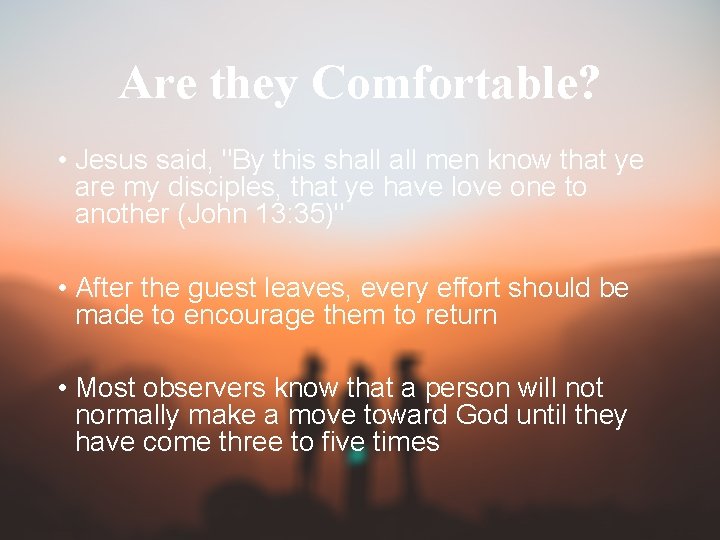 Are they Comfortable?

• Jesus said, "By this shall all men know that ye are my disciples, that ye have love one to another (John 13:35)"

• After the guest leaves, every effort should be made to encourage them to return

• Most observers know that a person will not normally make a move toward God until they have come three to five times